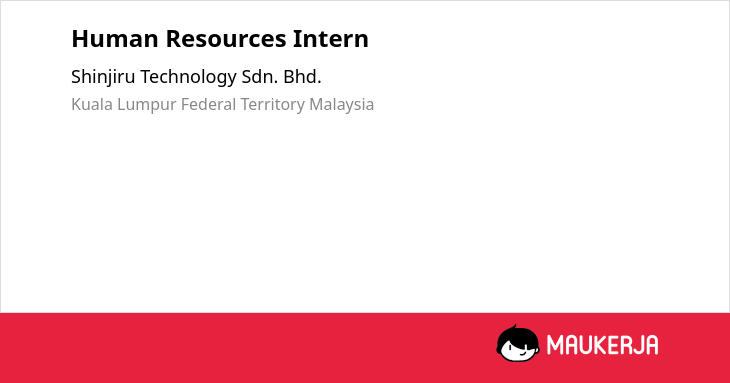 Human Resources Intern

Shinjiru Technology Sdn. Bhd.

Kuala Lumpur Federal Territory Malaysia

MAUKERJA